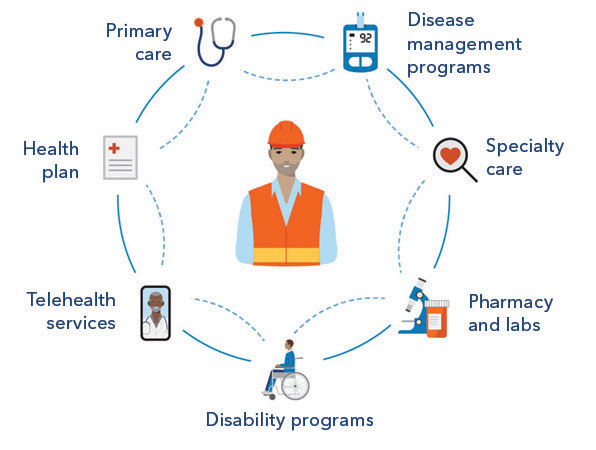 Primary care

92

Disease management programs

Health plan

Specialty care

Telehealth services

Pharmacy and labs

Disability programs